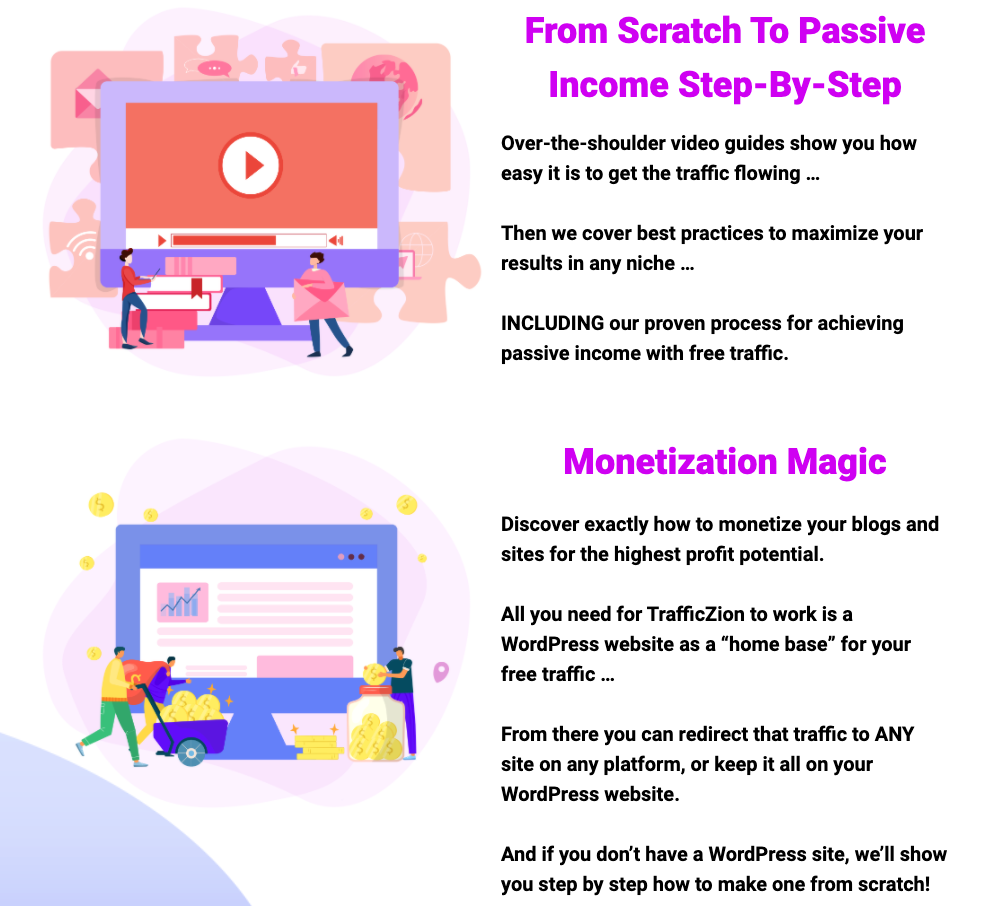 From Scratch To Passive Income Step-By-Step

Over-the-shoulder video guides show you how easy it is to get the traffic flowing …

Then we cover best practices to maximize your results in any niche …

INCLUDING our proven process for achieving passive income with free traffic.

Monetization Magic

Discover exactly how to monetize your blogs and sites for the highest profit potential.

All you need for TrafficZion to work is a WordPress website as a “home base” for your free traffic …

From there you can redirect that traffic to ANY site on any platform, or keep it all on your WordPress website.

And if you don’t have a WordPress site, we’ll show you step by step how to make one from scratch!